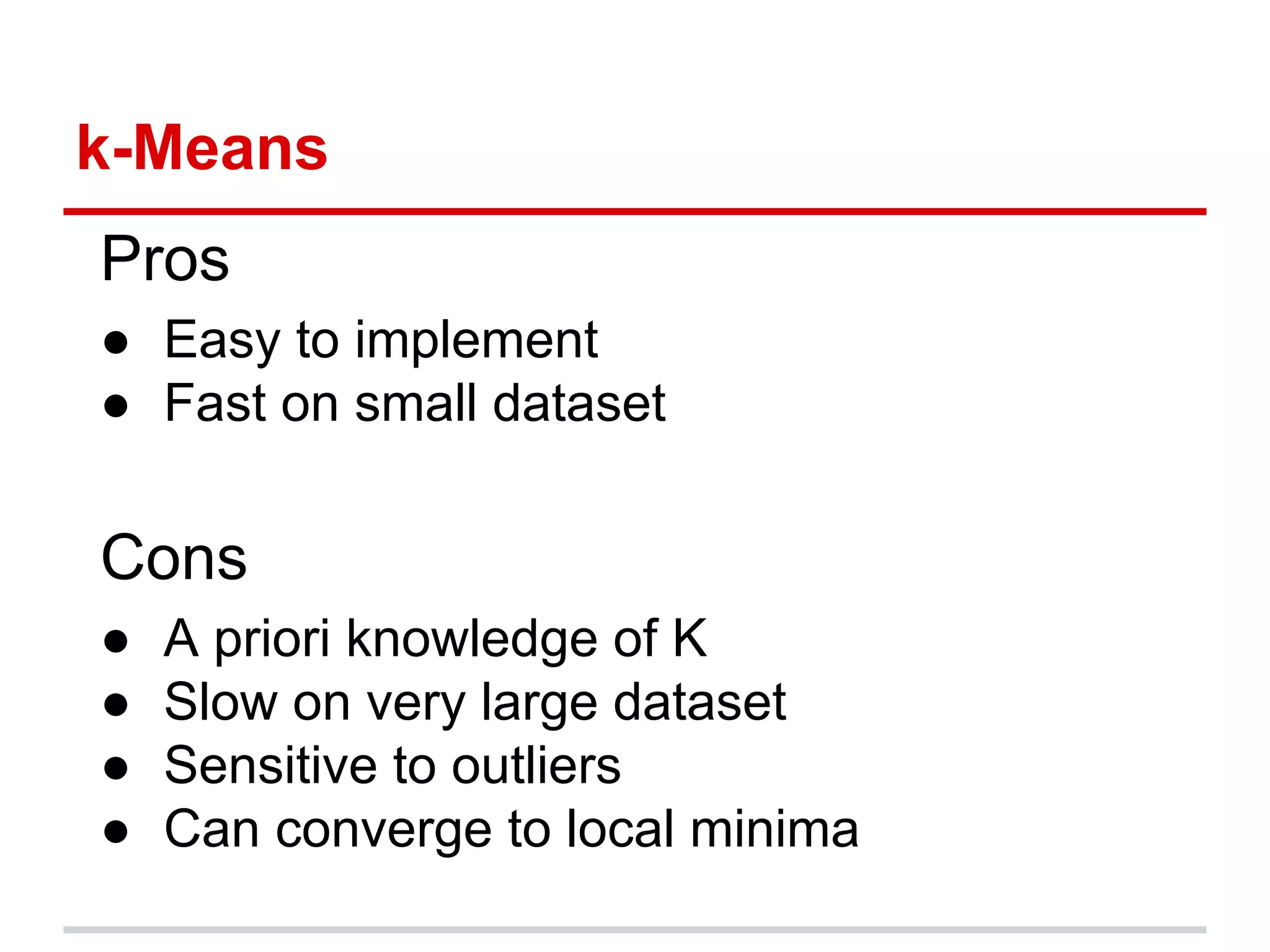 k-Means

Pros

● Easy to implement
● Fast on small dataset

Cons

● A priori knowledge of K
● Slow on very large dataset
● Sensitive to outliers
● Can converge to local minima